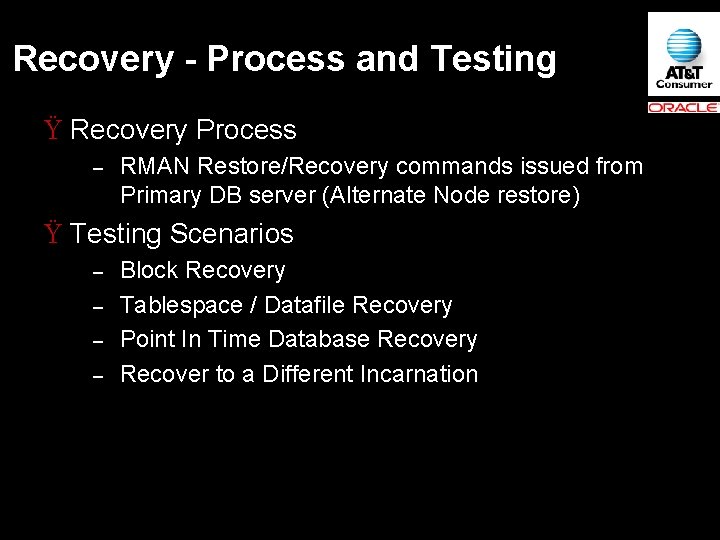 Recovery - Process and Testing

AT&T Consumer

ORACLE

Ÿ Recovery Process

– RMAN Restore/Recovery commands issued from Primary DB server (Alternate Node restore)

Ÿ Testing Scenarios

– Block Recovery

– Tablespace / Datafile Recovery

– Point In Time Database Recovery

– Recover to a Different Incarnation